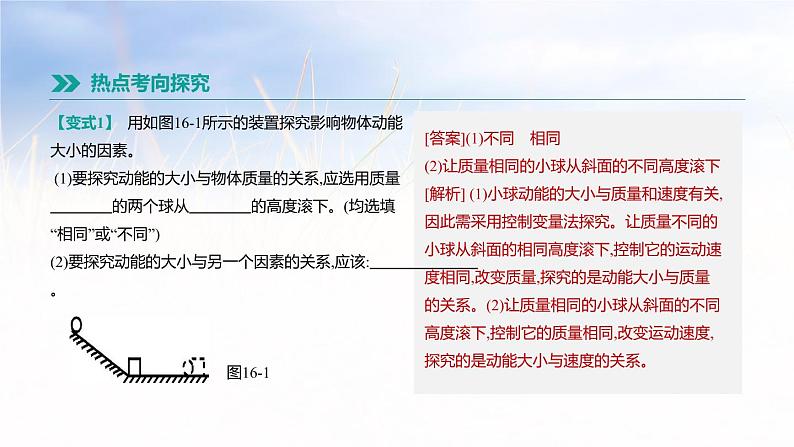 热点考向探究

【变式1】 用如图16-1所示的装置探究影响物体动能大小的因素。

(1)要探究动能的大小与物体质量的关系,应选用质量________的两个球从________的高度滚下。(均选填“相同”或“不同”)

(2)要探究动能的大小与另一个因素的关系,应该:____________。

图16-1

[答案](1)不同 相同

(2)让质量相同的小球从斜面的不同高度滚下

[解析] (1)小球动能的大小与质量和速度有关,因此需采用控制变量法探究。让质量不同的小球从斜面的相同高度滚下,控制它的运动速度相同,改变质量,探究的是动能大小与质量的关系。(2)让质量相同的小球从斜面的不同高度滚下,控制它的质量相同,改变运动速度,探究的是动能大小与速度的关系。